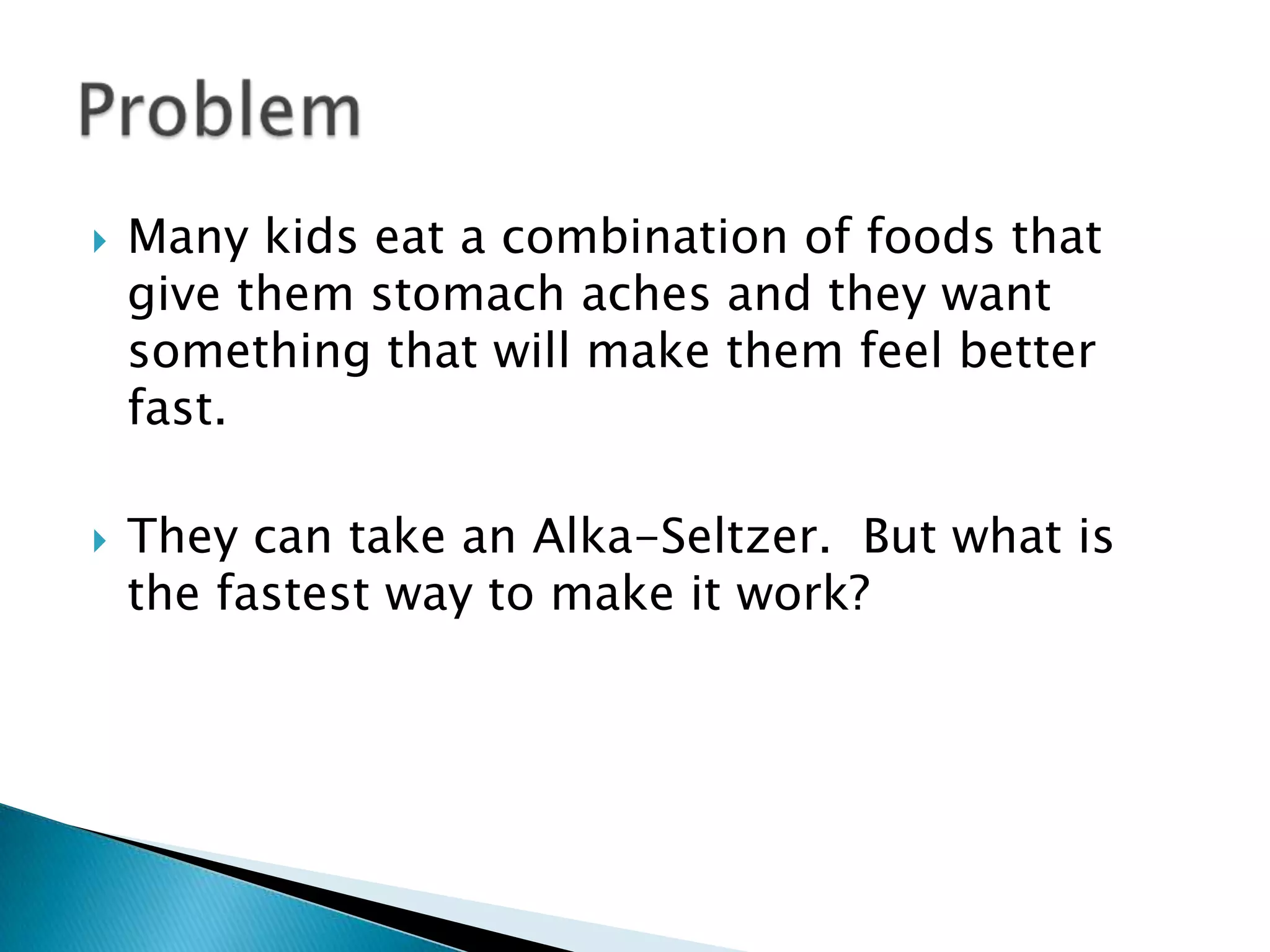 Problem

Many kids eat a combination of foods that give them stomach aches and they want something that will make them feel better fast.

They can take an Alka-Seltzer. But what is the fastest way to make it work?